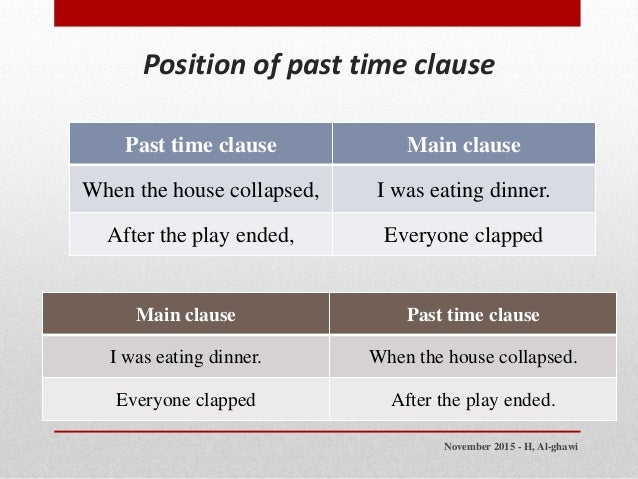 Position of past time clause

| Past time clause | Main clause |
|---|---|
| When the house collapsed, | I was eating dinner. |
| After the play ended, | Everyone clapped |

| Main clause | Past time clause |
|---|---|
| I was eating dinner. | When the house collapsed. |
| Everyone clapped | After the play ended. |

November 2015 - H, Al-ghawi